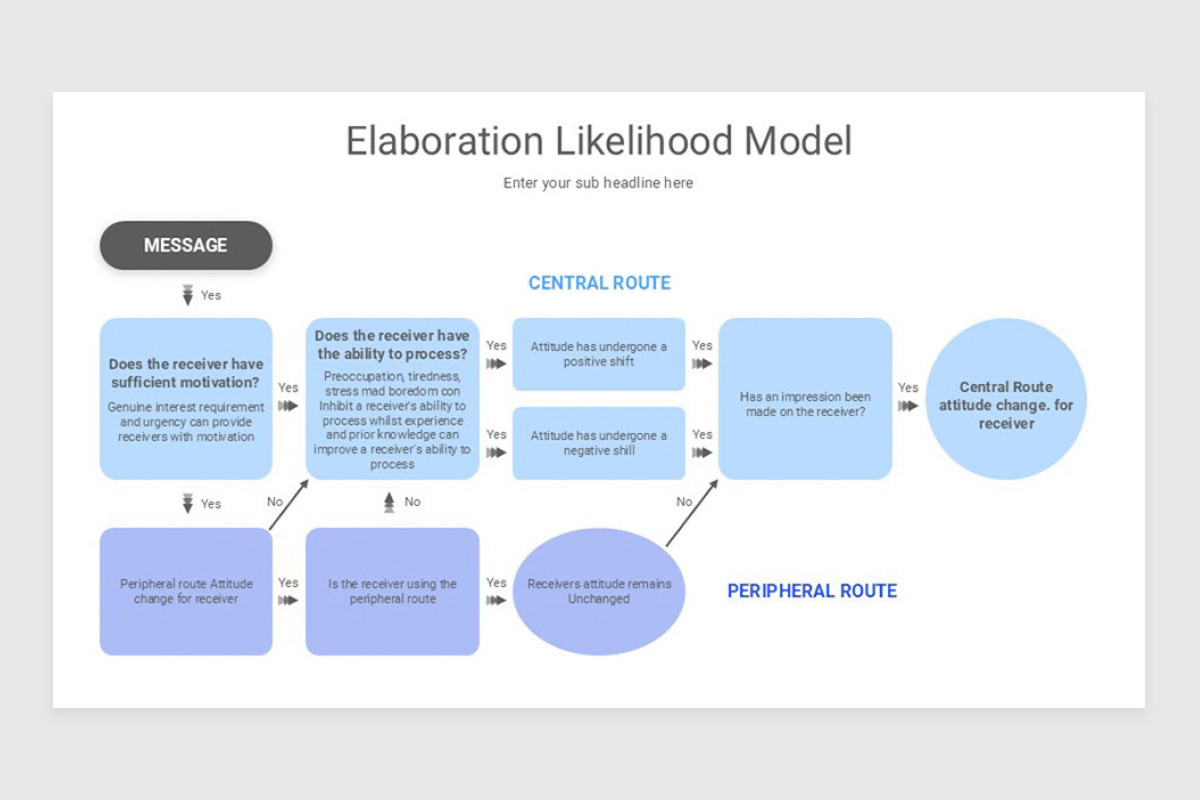 Elaboration Likelihood Model

Enter your sub headline here

MESSAGE

Yes

CENTRAL ROUTE

Does the receiver have sufficient motivation?

Genuine interest requirement and urgency can provide receivers with motivation

Yes

Does the receiver have the ability to process?

Preoccupation, tiredness, stress mad boredom con Inhibit a receiver's ability to process whilst experience and prior knowledge can improve a receiver's ability to process

Yes

Attitude has undergone a positive shift

Yes

Yes

Attitude has undergone a negative shill

Yes

Has an impression been made on the receiver?

Yes

Central Route attitude change. for receiver

Yes

No

No

No

Peripheral route Attitude change for receiver

Yes

Is the receiver using the peripheral route

Yes

Receivers attitude remains Unchanged

PERIPHERAL ROUTE